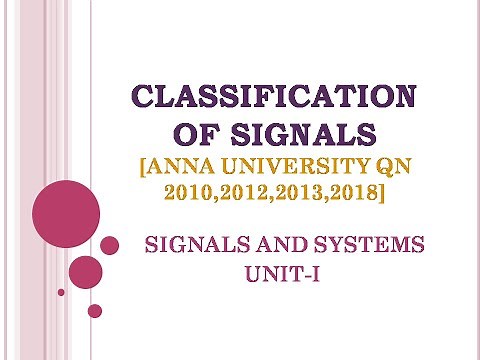 CLASSIFICATION OF SIGNALS
[ANNA UNIVERSITY QN 2010,2012,2013,2018]

SIGNALS AND SYSTEMS
UNIT-I